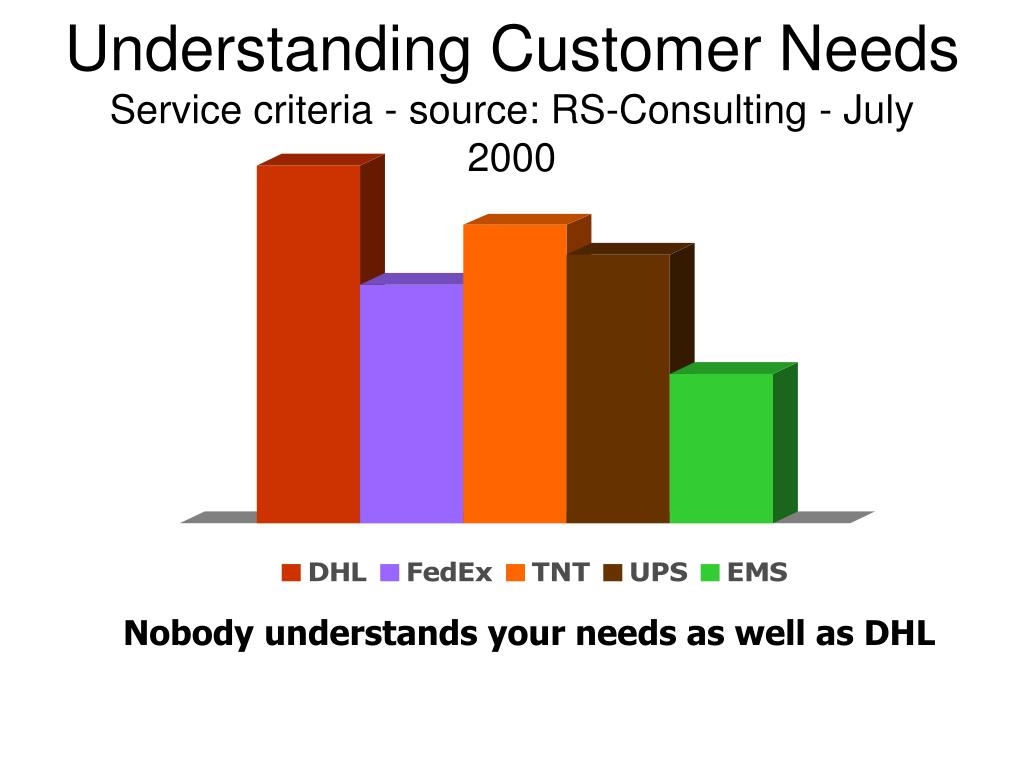 Understanding Customer Needs
Service criteria - source: RS-Consulting - July 2000

DHL FedEx TNT UPS EMS

Nobody understands your needs as well as DHL